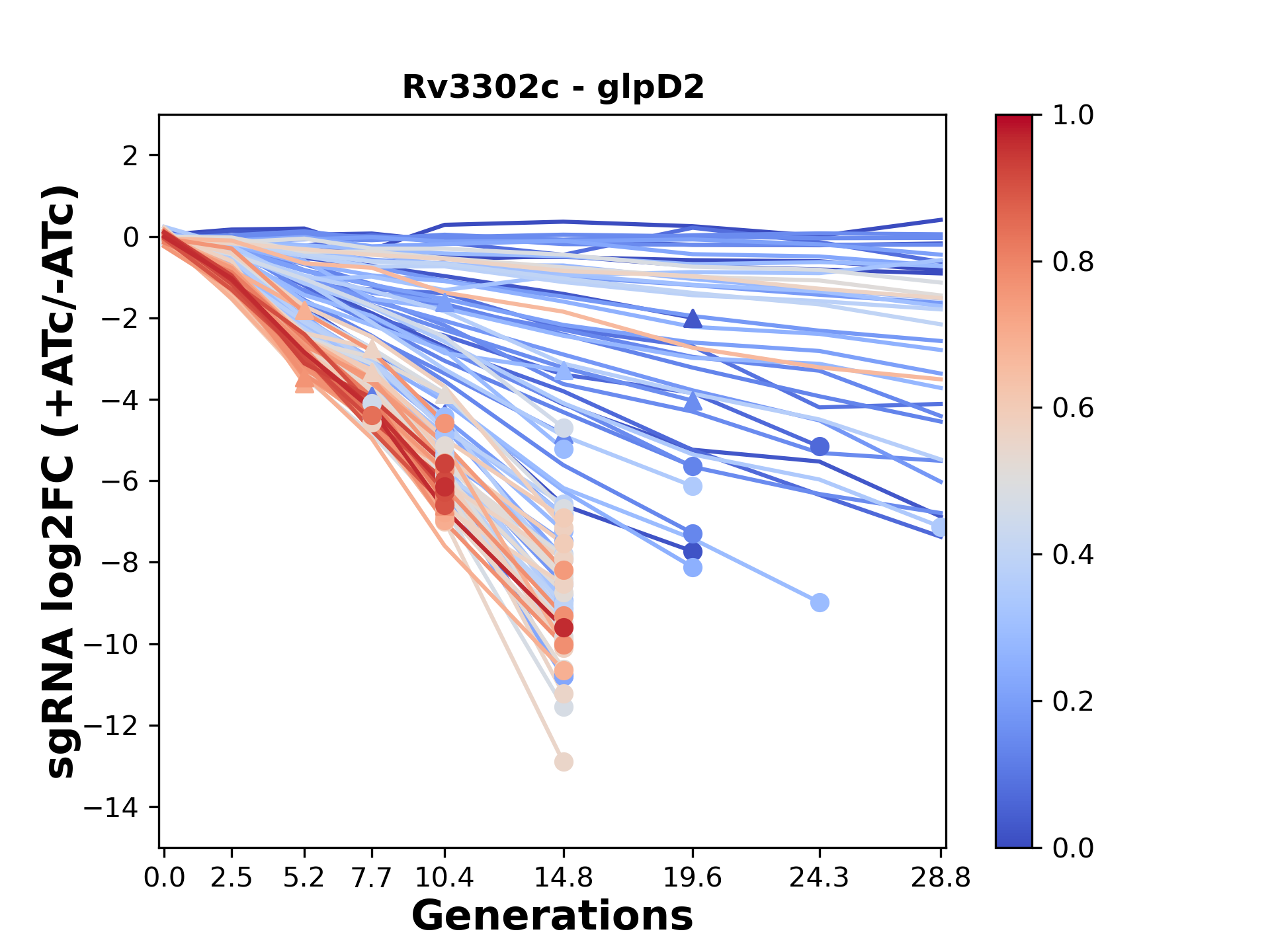 Rv3302c - glpD2

sgRNA log2FC (+ATc/-ATc)

2
0
−2
−4
−6
−8
−10
−12
−14

0.0 2.5 5.2 7.7 10.4 14.8 19.6 24.3 28.8

Generations

1.0
0.8
0.6
0.4
0.2
0.0